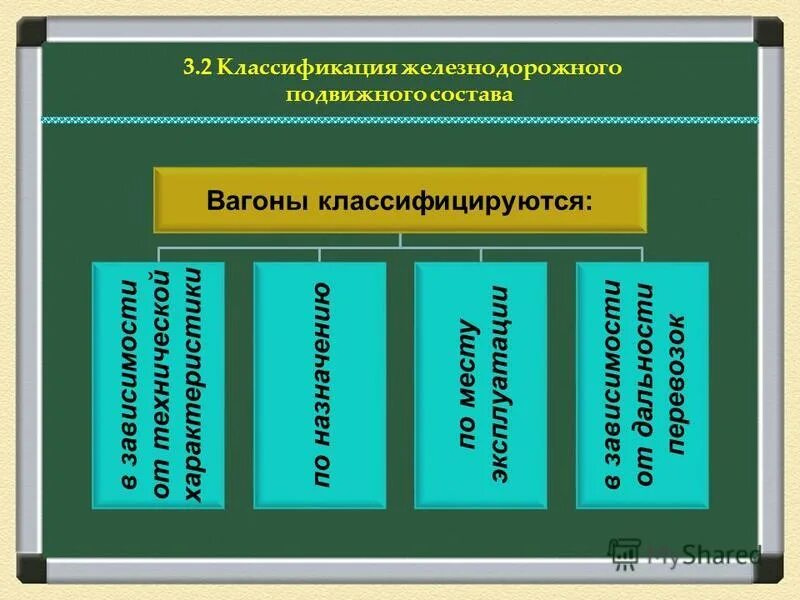 3.2 Классификация железнодорожного подвижного состава

Вагоны классифицируются:

в зависимости от технической характеристики

по назначению

по месту эксплуатации

в зависимости от дальности перевозок

MyShared